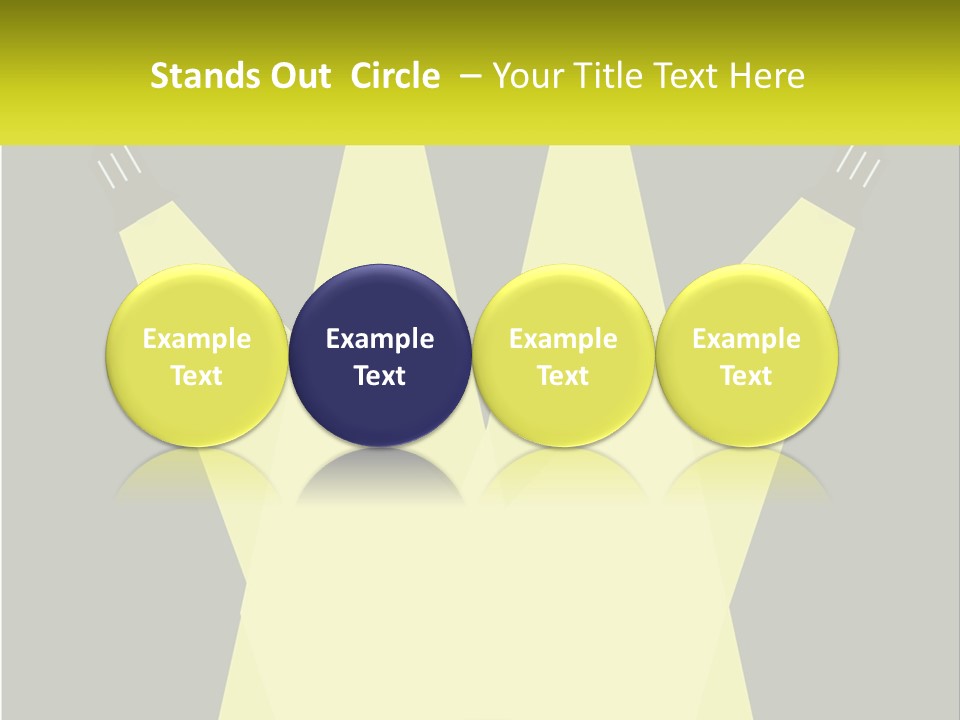 Stands Out Circle – Your Title Text Here

Example Text

Example Text

Example Text

Example Text